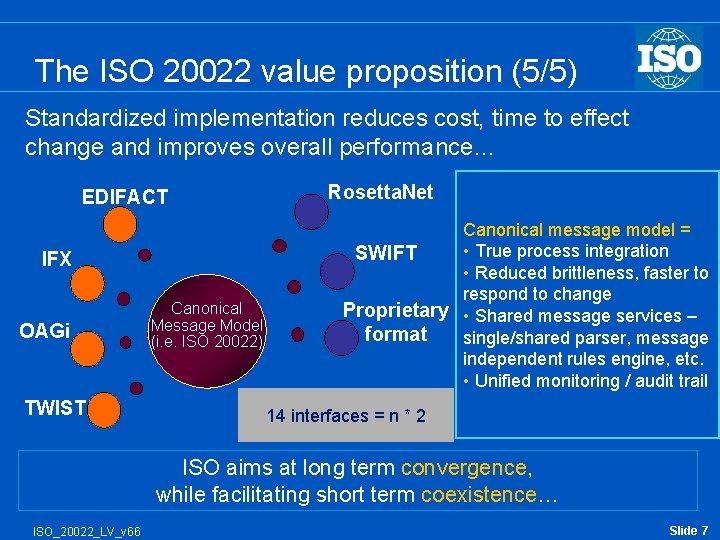 The ISO 20022 value proposition (5/5)

ISO

Standardized implementation reduces cost, time to effect change and improves overall performance…

EDIFACT

IFX

OAGi

TWIST

Canonical Message Model (i.e. ISO 20022)

RosettaNet

SWIFT

Proprietary format

14 interfaces = n * 2

Canonical message model =
• True process integration
• Reduced brittleness, faster to respond to change
• Shared message services – single/shared parser, message independent rules engine, etc.
• Unified monitoring / audit trail

ISO aims at long term convergence, while facilitating short term coexistence…

ISO_20022_LV_v66

Slide 7